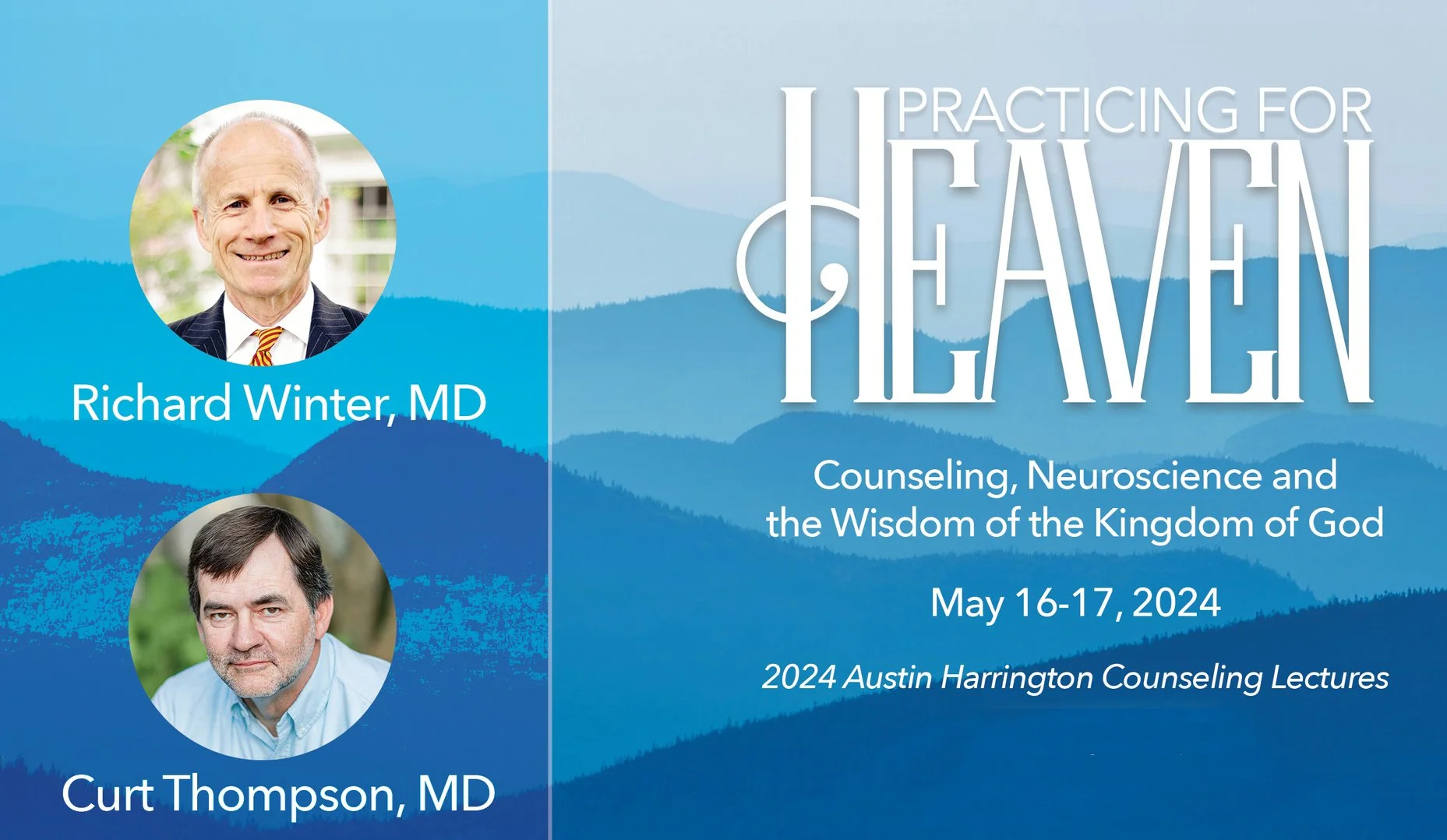 Richard Winter, MD

Curt Thompson, MD

PRACTICING FOR HEAVEN

Counseling, Neuroscience and the Wisdom of the Kingdom of God

May 16-17, 2024

2024 Austin Harrington Counseling Lectures